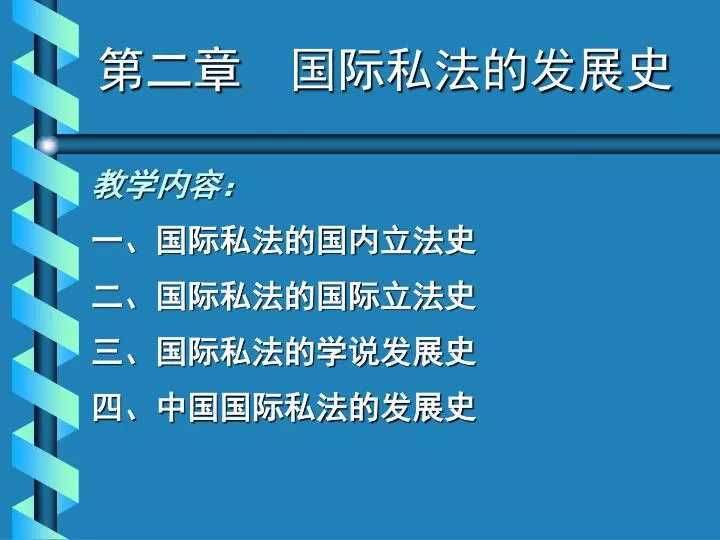 第二章　国际私法的发展史

教学内容：

一、国际私法的国内立法史

二、国际私法的国际立法史

三、国际私法的学说发展史

四、中国国际私法的发展史